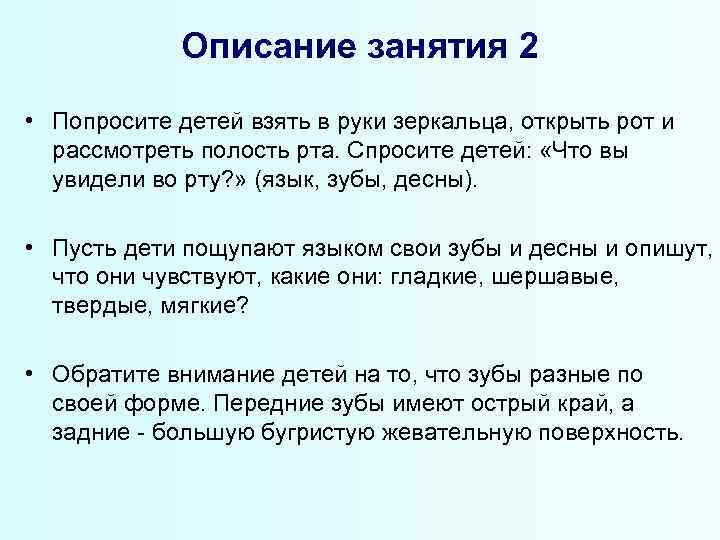 Описание занятия 2

• Попросите детей взять в руки зеркальца, открыть рот и рассмотреть полость рта. Спросите детей: «Что вы увидели во рту?» (язык, зубы, десны).

• Пусть дети пощупают языком свои зубы и десны и опишут, что они чувствуют, какие они: гладкие, шершавые, твердые, мягкие?

• Обратите внимание детей на то, что зубы разные по своей форме. Передние зубы имеют острый край, а задние - большую бугристую жевательную поверхность.